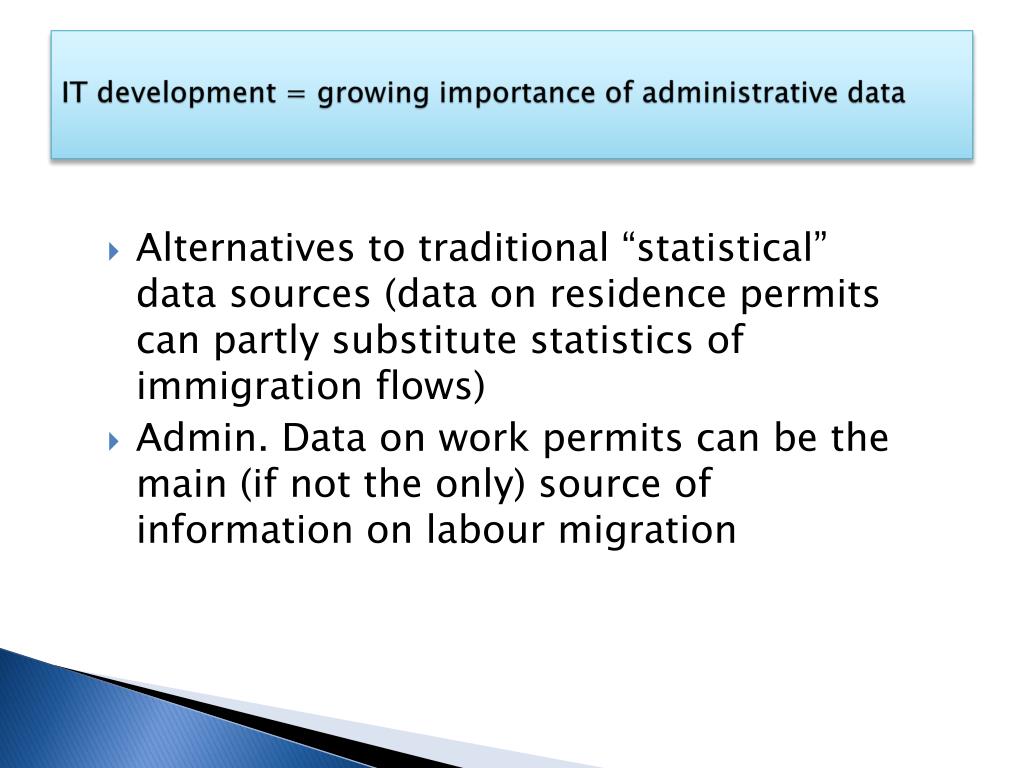 IT development = growing importance of administrative data

Alternatives to traditional “statistical” data sources (data on residence permits can partly substitute statistics of immigration flows)

Admin. Data on work permits can be the main (if not the only) source of information on labour migration